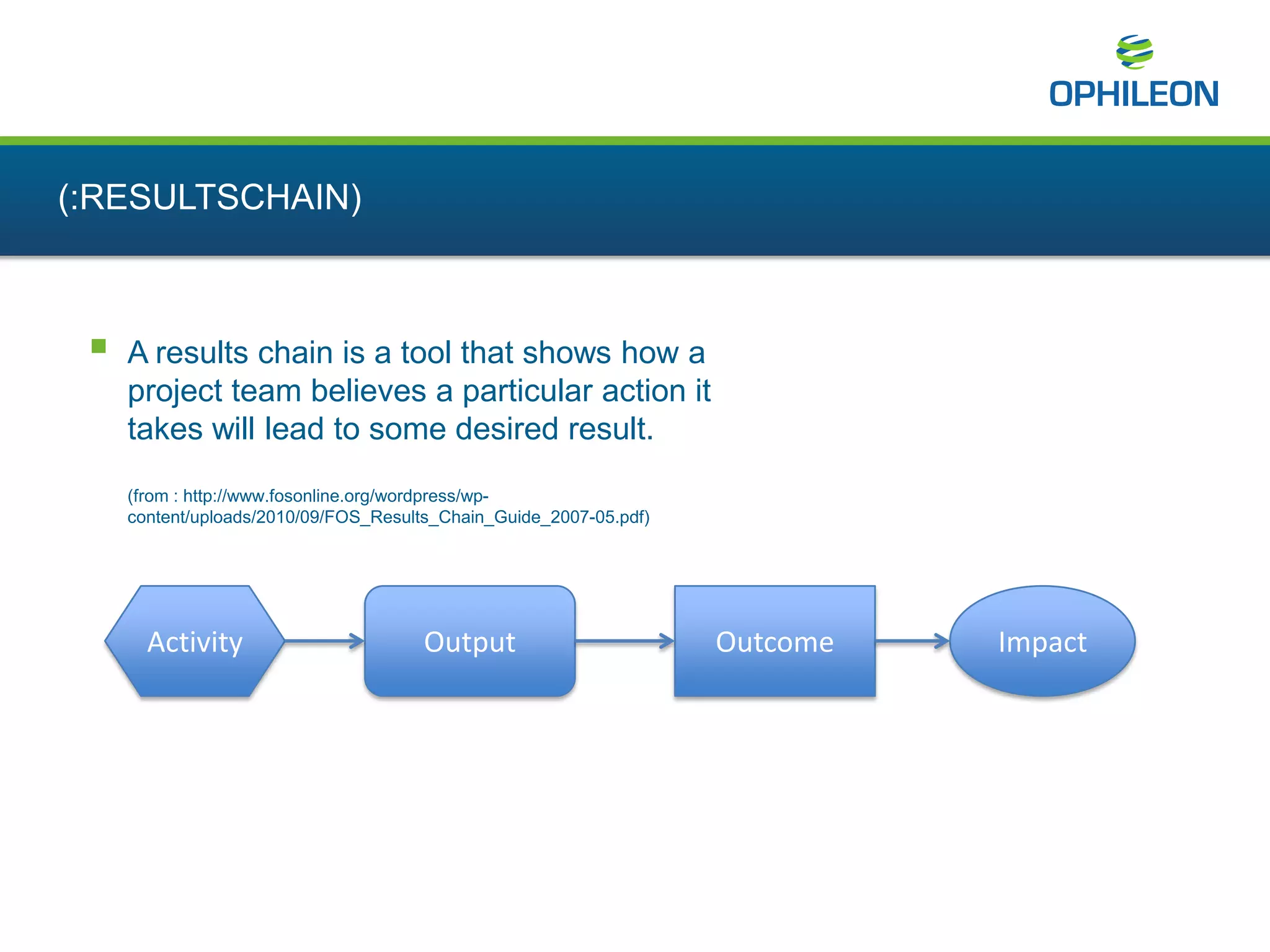 OPHILEON

(:RESULTSCHAIN)

A results chain is a tool that shows how a project team believes a particular action it takes will lead to some desired result.

(from : http://www.fosonline.org/wordpress/wp-content/uploads/2010/09/FOS_Results_Chain_Guide_2007-05.pdf)

Activity

Output

Outcome

Impact